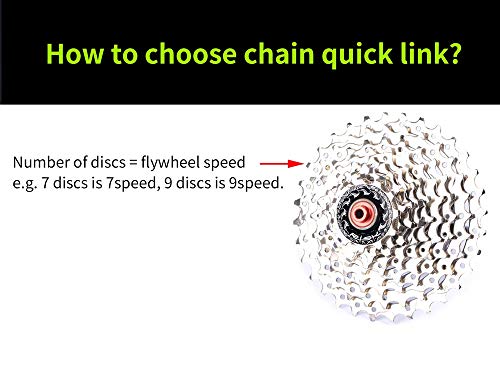 How to choose chain quick link?

Number of discs = flywheel speed
e.g. 7 discs is 7speed, 9 discs is 9speed.